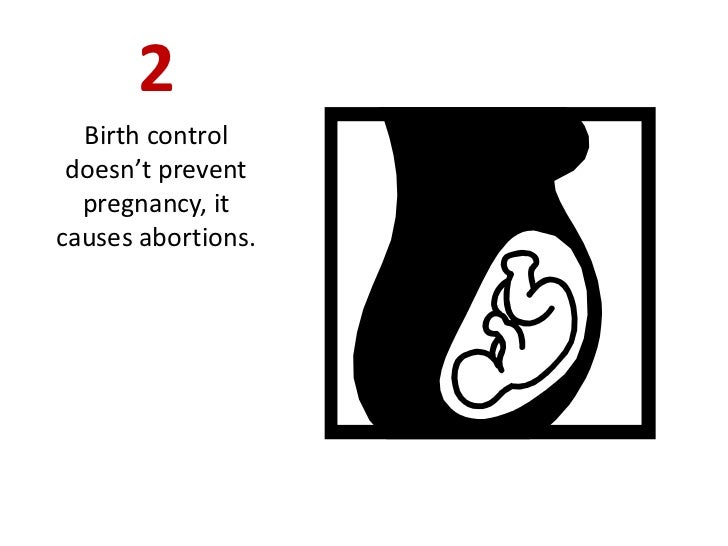 2

Birth control doesn’t prevent pregnancy, it causes abortions.